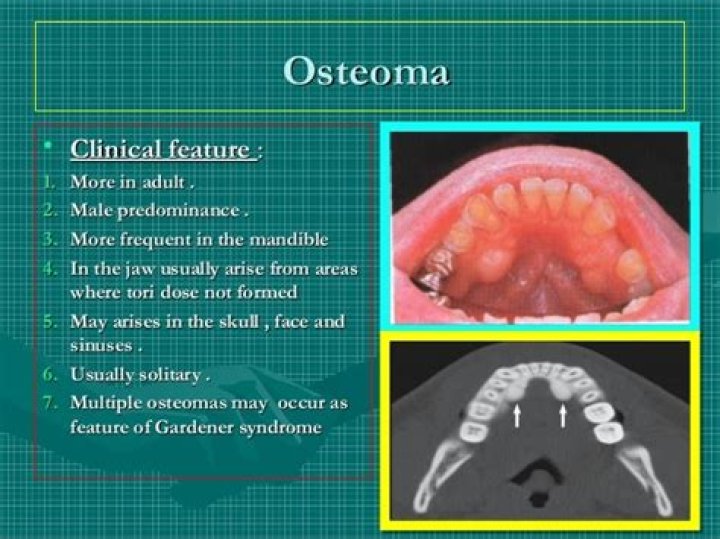 Osteoma

• Clinical feature :

1. More in adult .
2. Male predominance .
3. More frequent in the mandible
4. In the jaw usually arise from areas where tori dose not formed
5. May arises in the skull , face and sinuses .
6. Usually solitary .
7. Multiple osteomas may occur as feature of Gardener syndrome